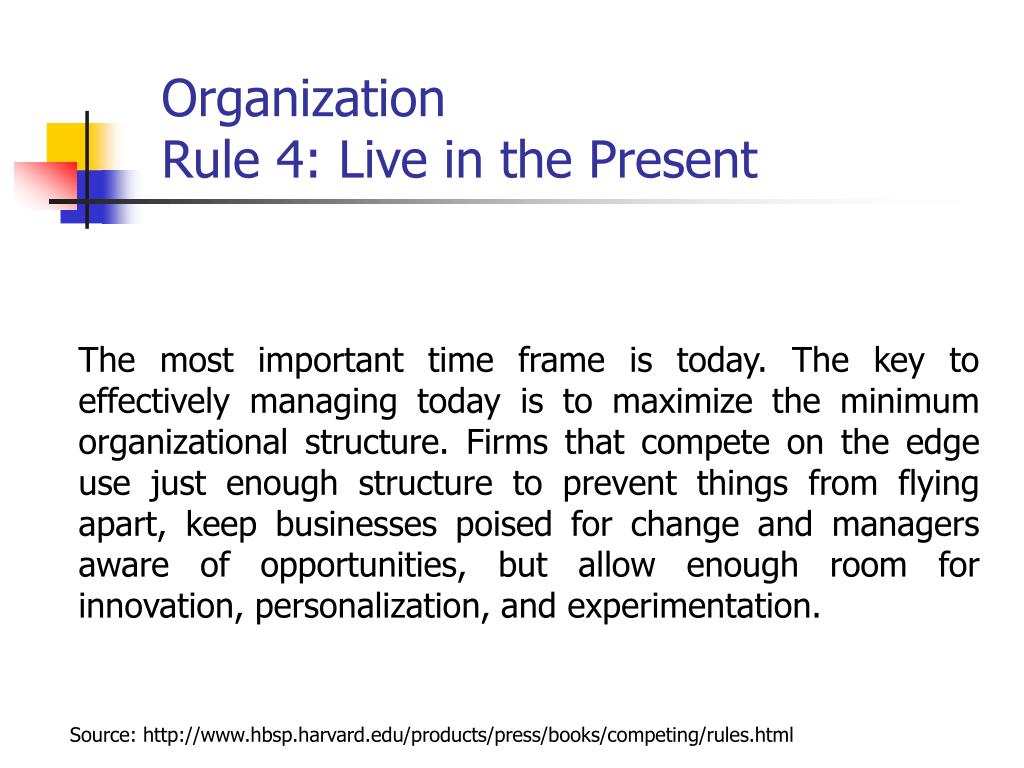 Organization
Rule 4: Live in the Present

The most important time frame is today. The key to effectively managing today is to maximize the minimum organizational structure. Firms that compete on the edge use just enough structure to prevent things from flying apart, keep businesses poised for change and managers aware of opportunities, but allow enough room for innovation, personalization, and experimentation.

Source: http://www.hbsp.harvard.edu/products/press/books/competing/rules.html